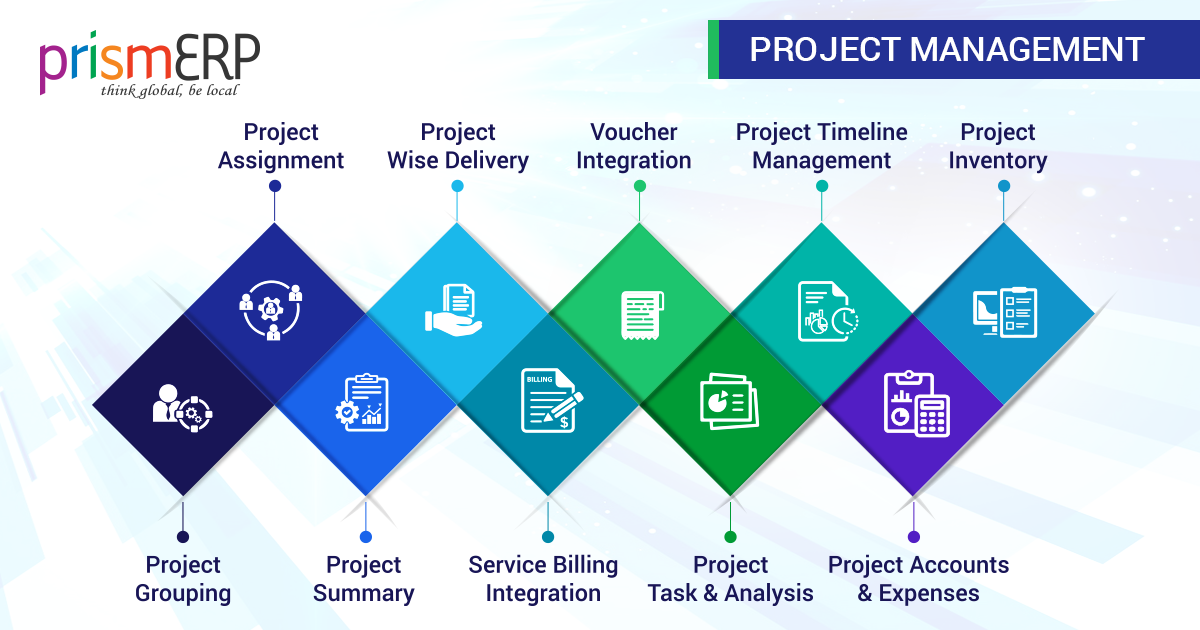 prismERP
think global, be local

PROJECT MANAGEMENT

Project Assignment

Project Wise Delivery

Voucher Integration

Project Timeline Management

Project Inventory

BILLING

Project Grouping

Project Summary

Service Billing Integration

Project Task & Analysis

Project Accounts & Expenses